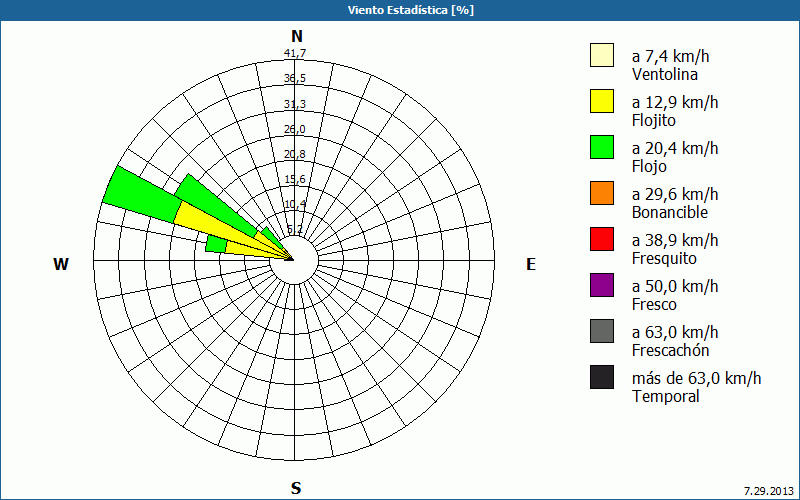 Viento Estadística [%]

N

41,7
36,5
31,3
26,0
20,8
15,6
10,4
5,2

W

E

S

a 7,4 km/h
Ventolina

a 12,9 km/h
Flojito

a 20,4 km/h
Flojo

a 29,6 km/h
Bonancible

a 38,9 km/h
Fresquito

a 50,0 km/h
Fresco

a 63,0 km/h
Frescachón

más de 63,0 km/h
Temporal

7.29.2013